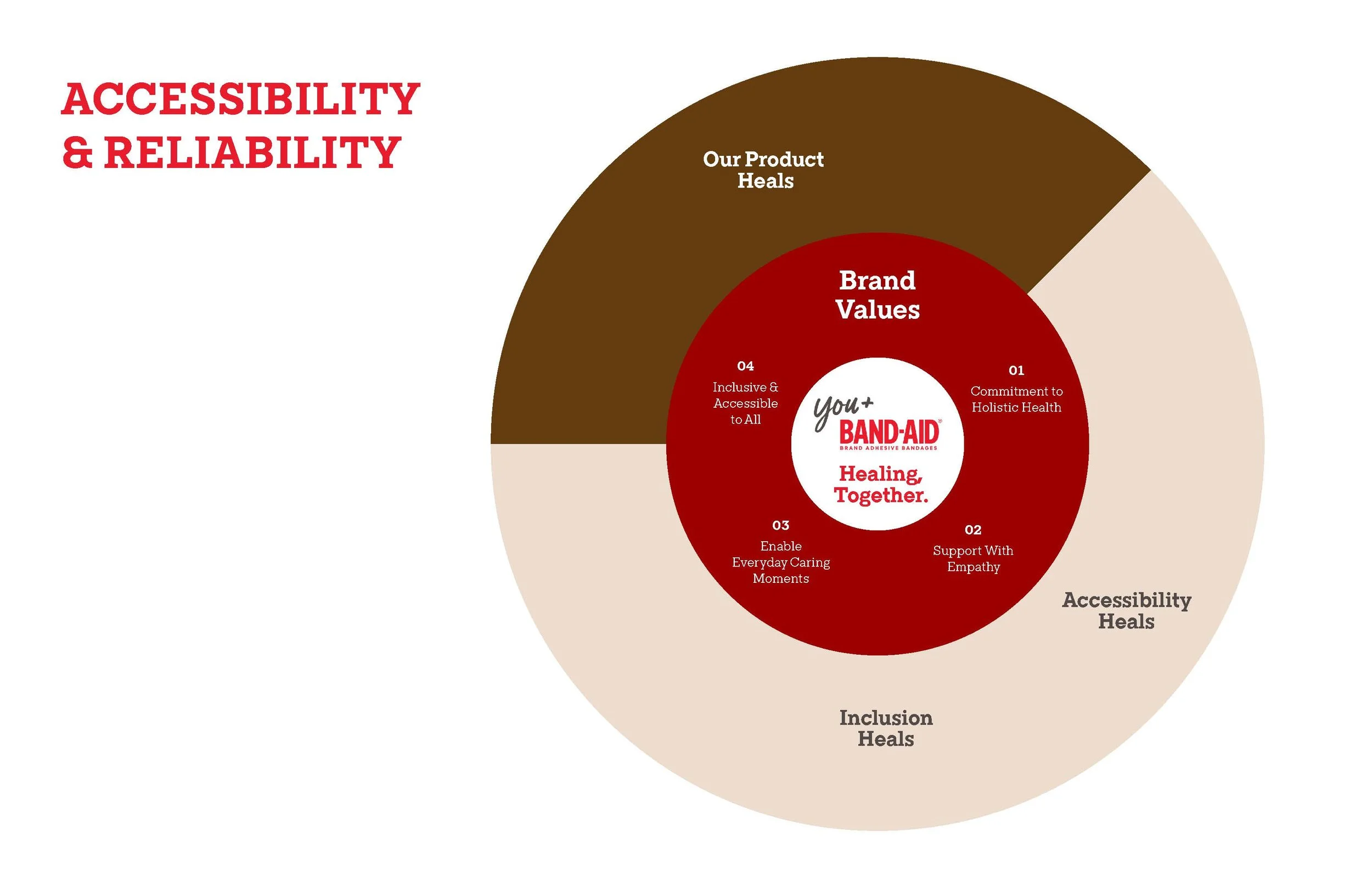 ACCESSIBILITY & RELIABILITY

Our Product Heals

Brand Values

04
Inclusive & Accessible to All

01
Commitment to Holistic Health

you+
BAND-AID®
BRAND ADHESIVE BANDAGES

Healing, Together.

03
Enable Everyday Caring Moments

02
Support With Empathy

Accessibility Heals

Inclusion Heals